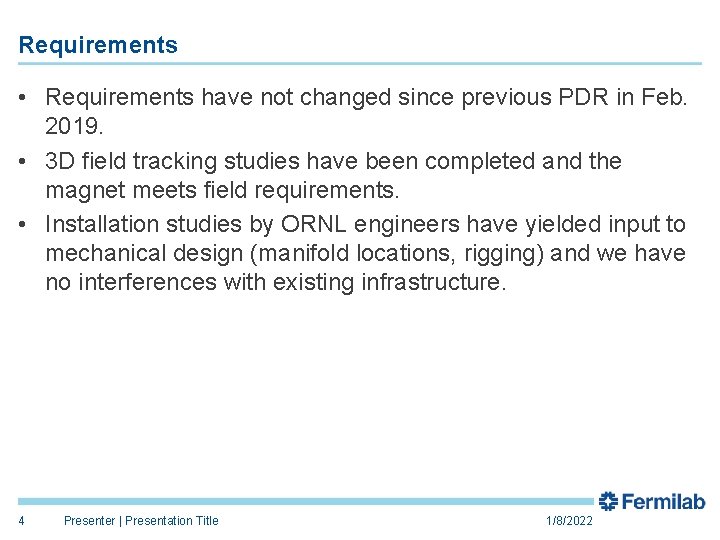 Requirements

• Requirements have not changed since previous PDR in Feb. 2019.

• 3D field tracking studies have been completed and the magnet meets field requirements.

• Installation studies by ORNL engineers have yielded input to mechanical design (manifold locations, rigging) and we have no interferences with existing infrastructure.

Fermilab

4 Presenter | Presentation Title 1/8/2022